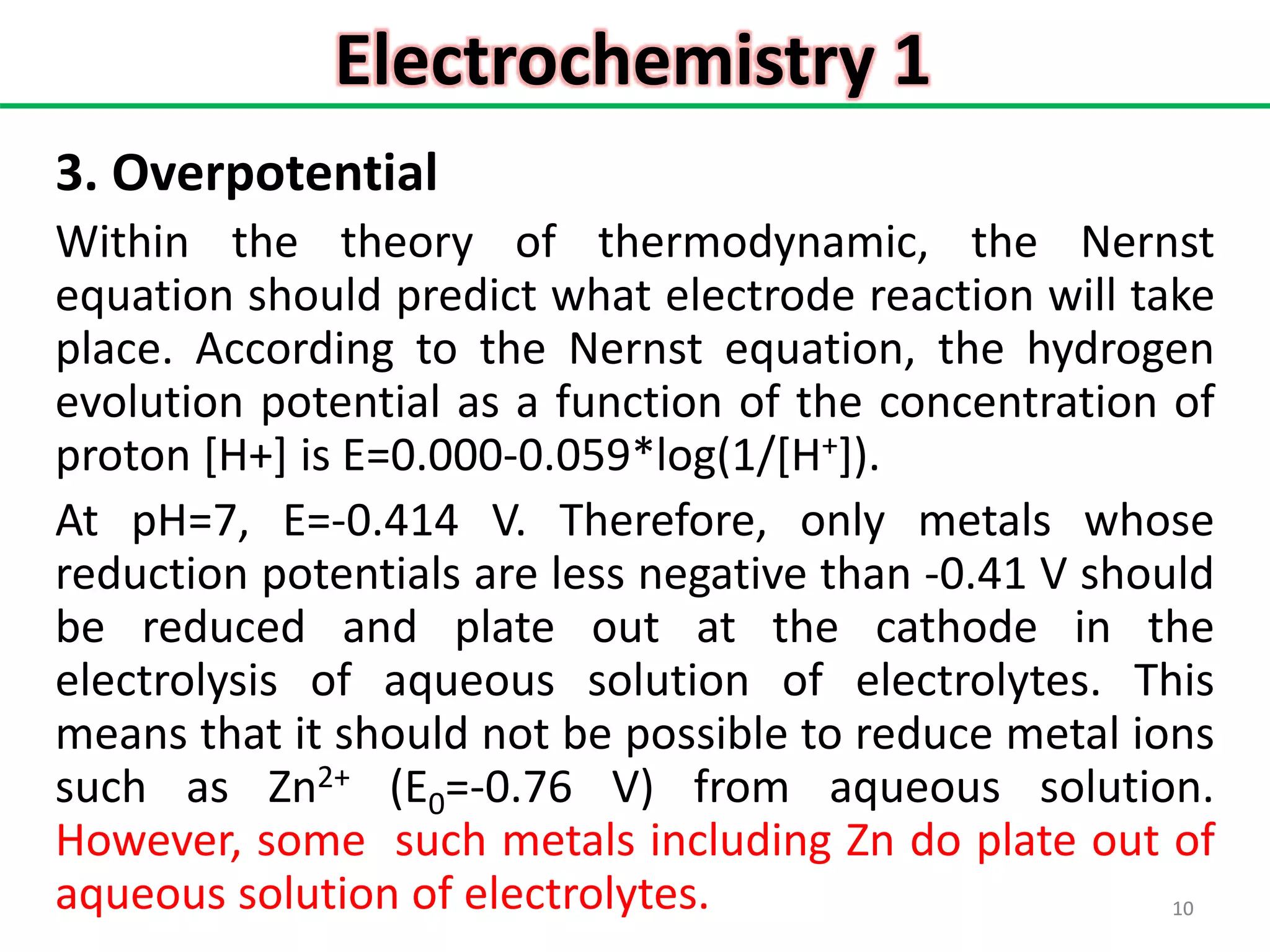 Electrochemistry 1

3. Overpotential

Within the theory of thermodynamic, the Nernst equation should predict what electrode reaction will take place. According to the Nernst equation, the hydrogen evolution potential as a function of the concentration of proton [H+] is E=0.000-0.059*log(1/[H$^+$]).

At pH=7, E=-0.414 V. Therefore, only metals whose reduction potentials are less negative than -0.41 V should be reduced and plate out at the cathode in the electrolysis of aqueous solution of electrolytes. This means that it should not be possible to reduce metal ions such as Zn$^{2+}$ (E$_0$=-0.76 V) from aqueous solution. However, some such metals including Zn do plate out of aqueous solution of electrolytes.

10